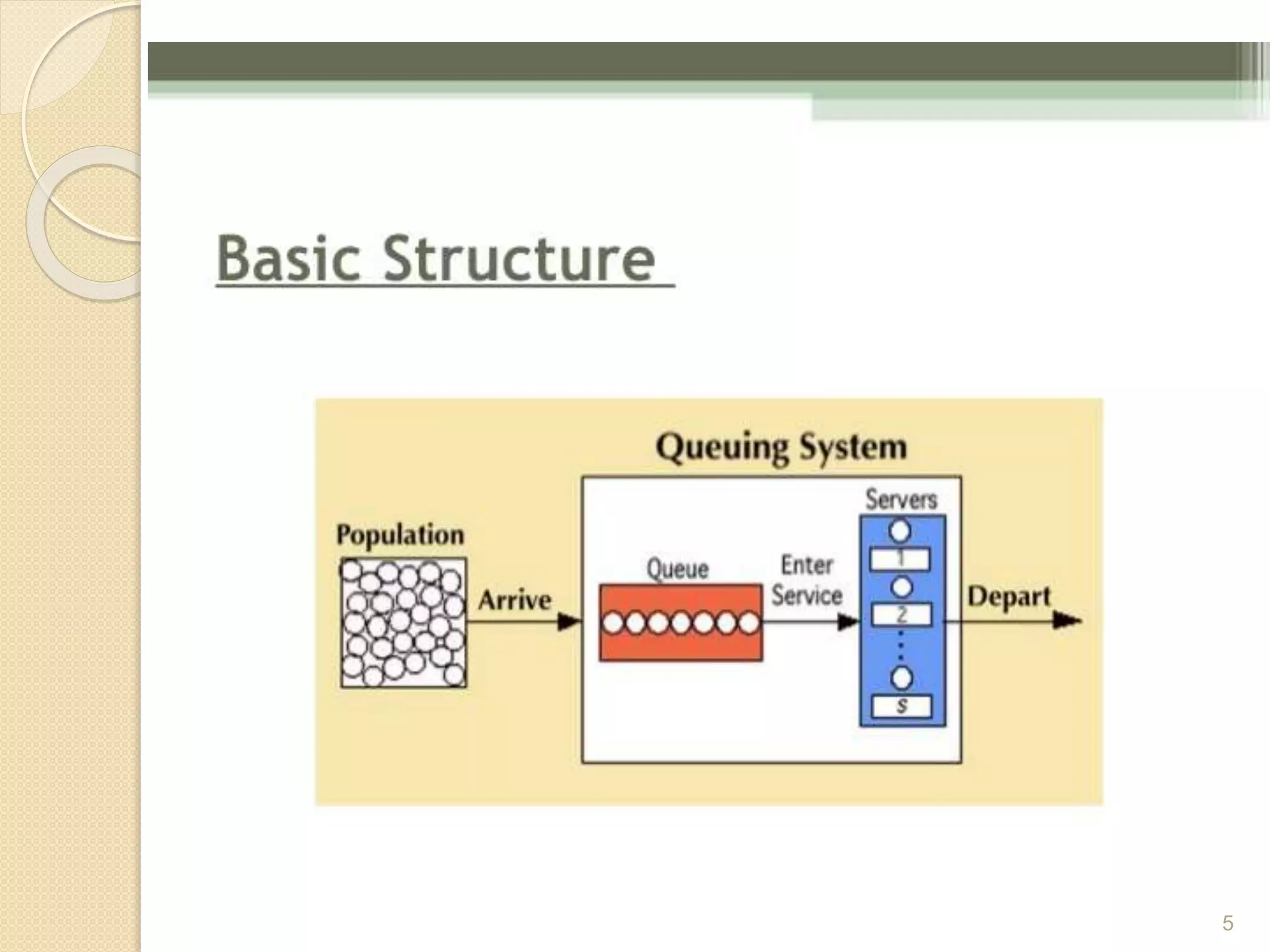 Basic Structure

Queuing System

Population

Arrive

Queue

Enter Service

Servers

1

2

s

Depart

5